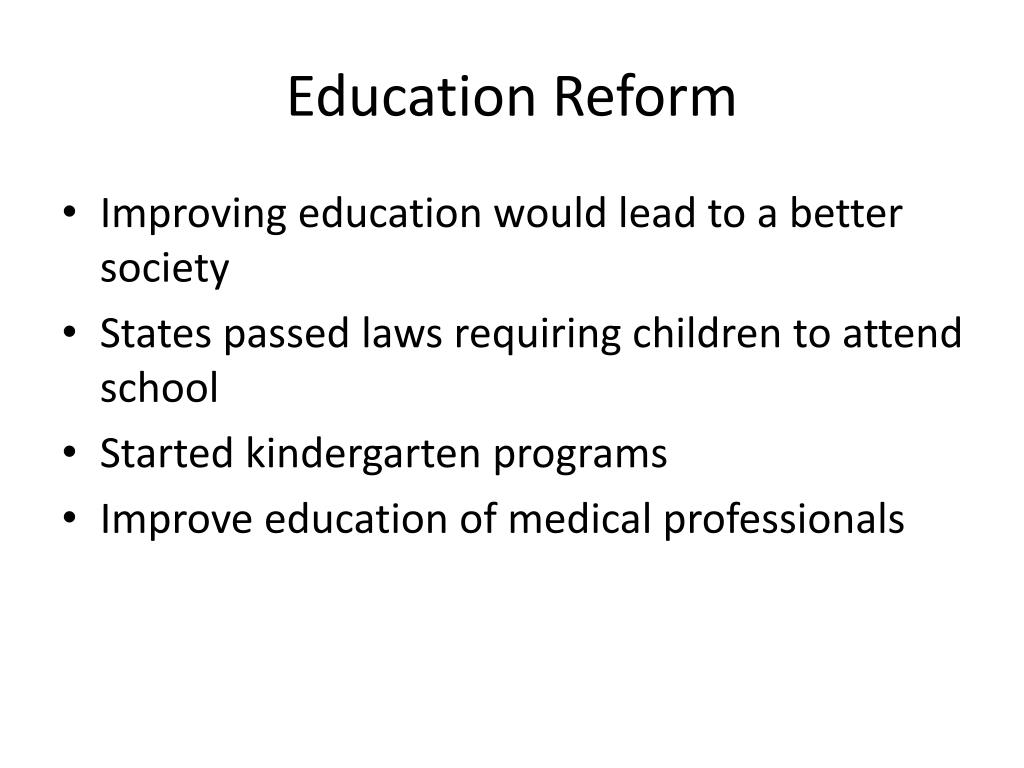 Education Reform

• Improving education would lead to a better society
• States passed laws requiring children to attend school
• Started kindergarten programs
• Improve education of medical professionals